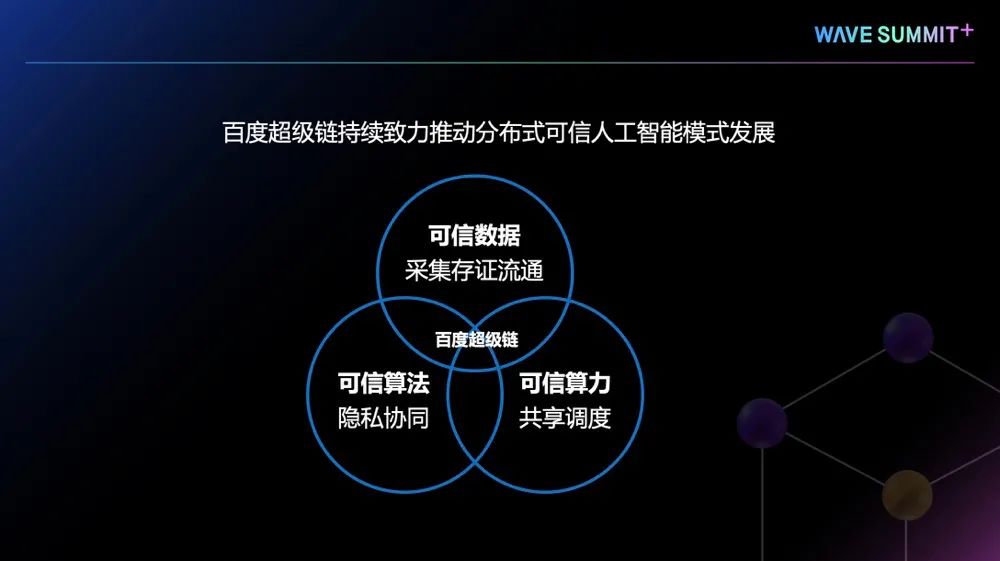 WAVE SUMMIT+

百度超级链持续致力推动分布式可信人工智能模式发展

可信数据
采集存证流通

百度超级链

可信算法
隐私协同

可信算力
共享调度